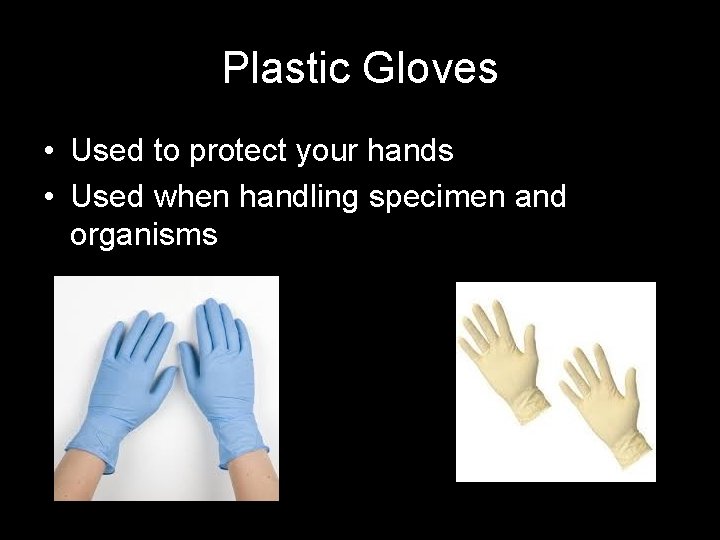 Plastic Gloves

• Used to protect your hands
• Used when handling specimen and organisms